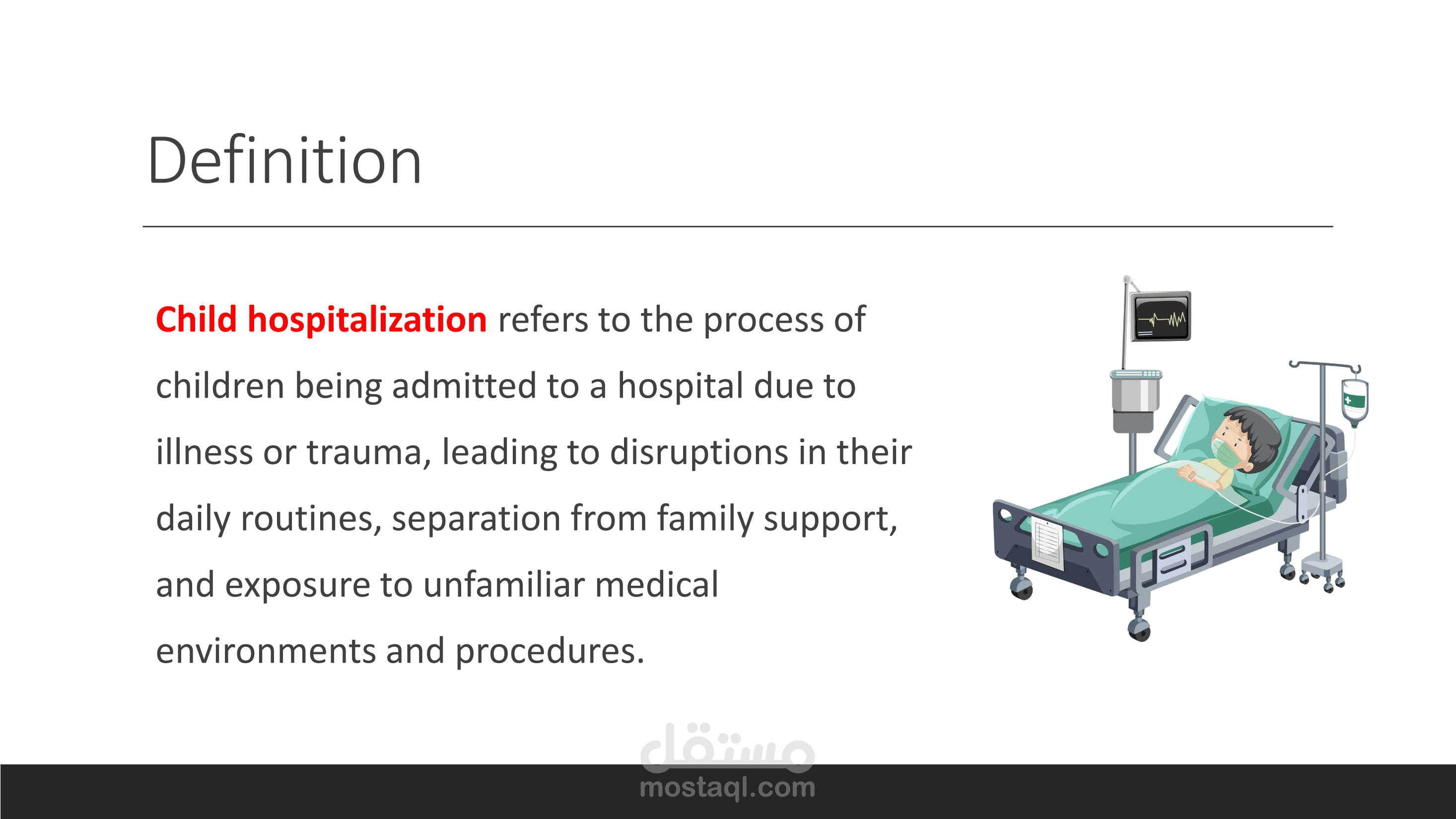 Definition

Child hospitalization refers to the process of children being admitted to a hospital due to illness or trauma, leading to disruptions in their daily routines, separation from family support, and exposure to unfamiliar medical environments and procedures.

مستقل
mostaql.com